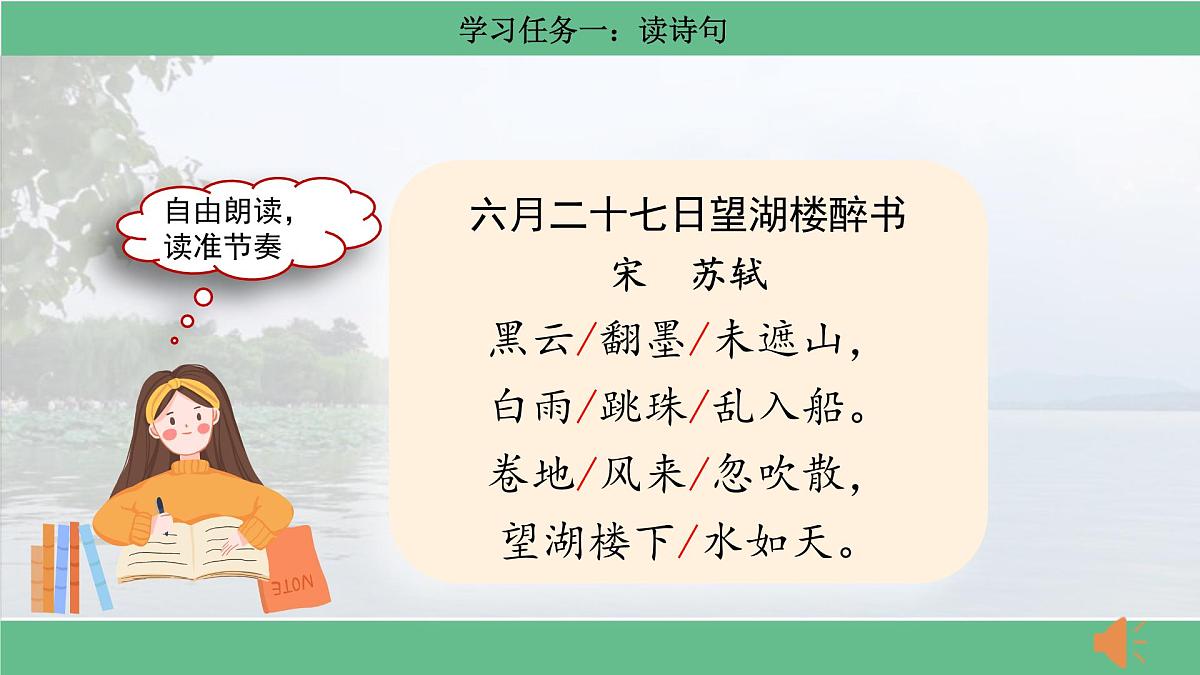 学习任务一：读诗句

自由朗读，读准节奏

六月二十七日望湖楼醉书

宋　苏轼

黑云/翻墨/未遮山，
白雨/跳珠/乱入船。
卷地/风来/忽吹散，
望湖楼下/水如天。

NOTE